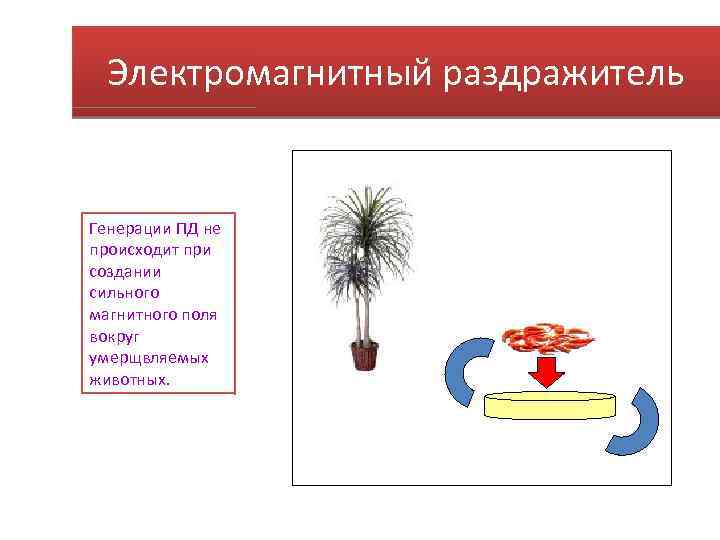 Электромагнитный раздражитель

Генерации ПД не происходит при создании сильного магнитного поля вокруг умерщвляемых животных.